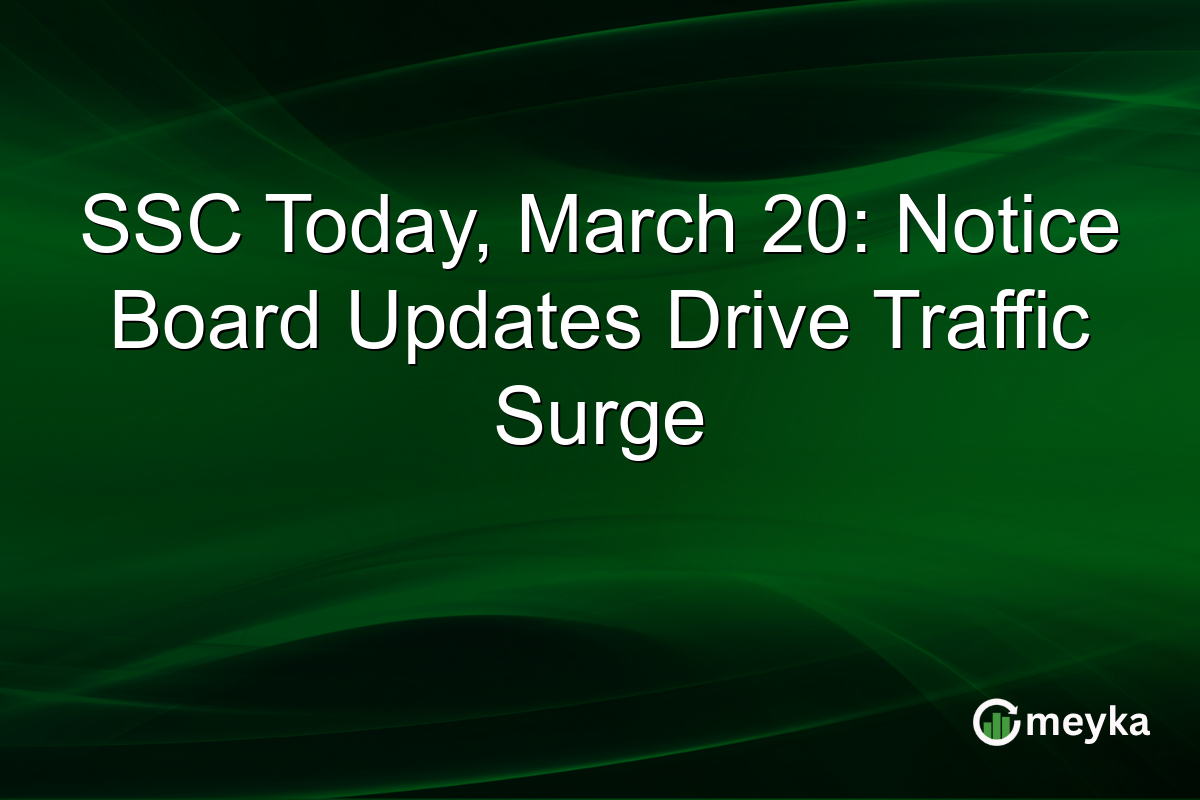 SSC Today, March 20: Notice Board Updates Drive Traffic Surge

meyka